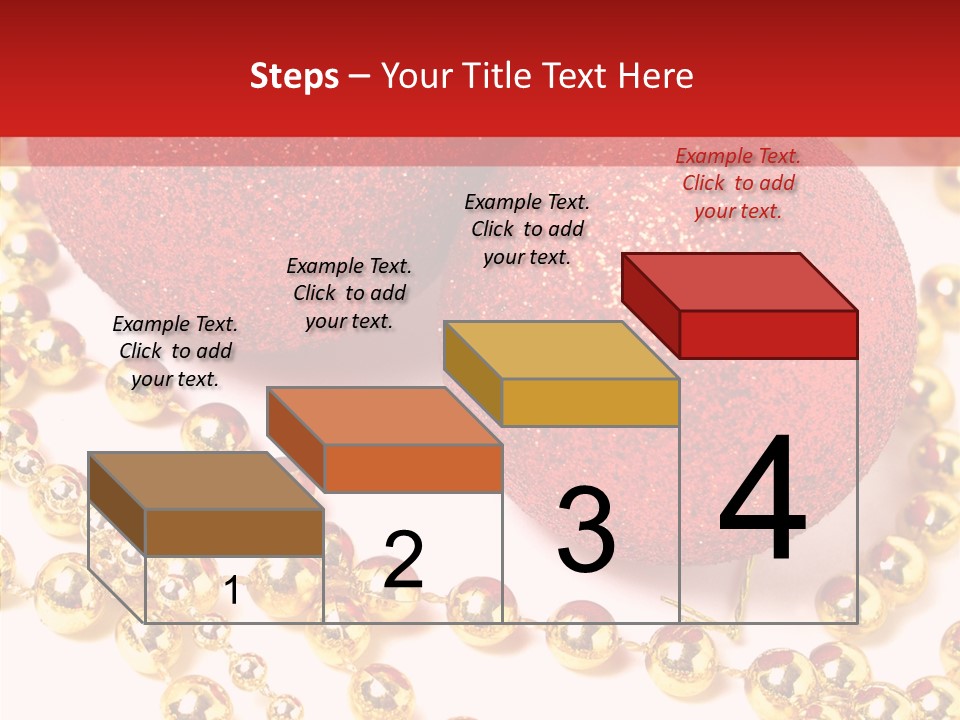 Steps – Your Title Text Here

Example Text. Click to add your text.

Example Text. Click to add your text.

Example Text. Click to add your text.

Example Text. Click to add your text.

1

2

3

4